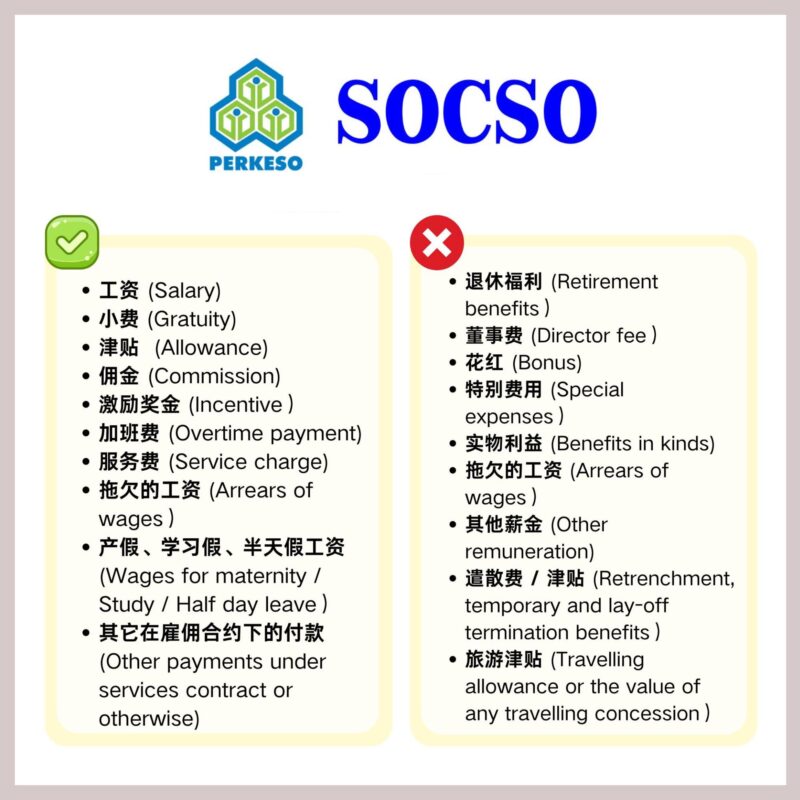 PERKESO

SOCSO

- 工资 (Salary)
- 小费 (Gratuity)
- 津贴 (Allowance)
- 佣金 (Commission)
- 激励奖金 (Incentive )
- 加班费 (Overtime payment)
- 服务费 (Service charge)
- 拖欠的工资 (Arrears of wages )
- 产假、学习假、半天假工资 (Wages for maternity / Study / Half day leave )
- 其它在雇佣合约下的付款 (Other payments under services contract or otherwise)

- 退休福利 (Retirement benefits )
- 董事费 (Director fee )
- 花红 (Bonus)
- 特别费用 (Special expenses )
- 实物利益 (Benefits in kinds)
- 拖欠的工资 (Arrears of wages )
- 其他薪金 (Other remuneration)
- 遣散费 / 津贴 (Retrenchment, temporary and lay-off termination benefits )
- 旅游津贴 (Travelling allowance or the value of any travelling concession )